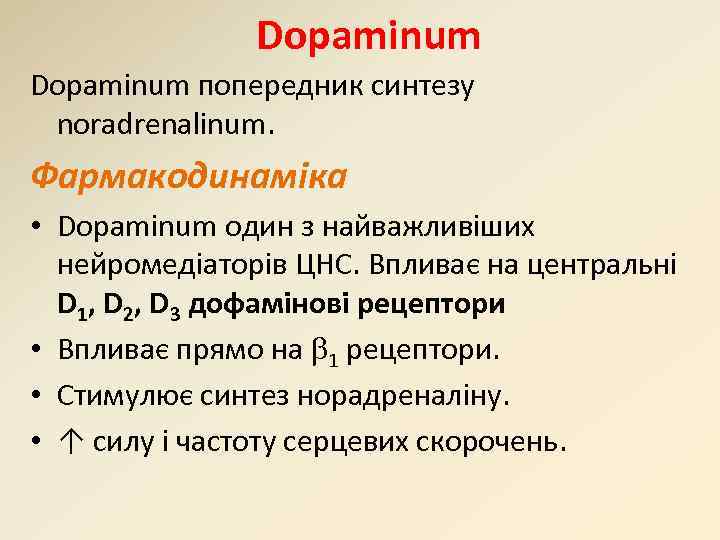 Dopaminum

Dopaminum попередник синтезу noradrenalinum.

Фармакодинаміка

• Dopaminum один з найважливіших нейромедіаторів ЦНС. Впливає на центральні $D_1$, $D_2$, $D_3$ дофамінові рецептори
• Впливає прямо на $\beta_1$ рецептори.
• Стимулює синтез норадреналіну.
• $\uparrow$ силу і частоту серцевих скорочень.